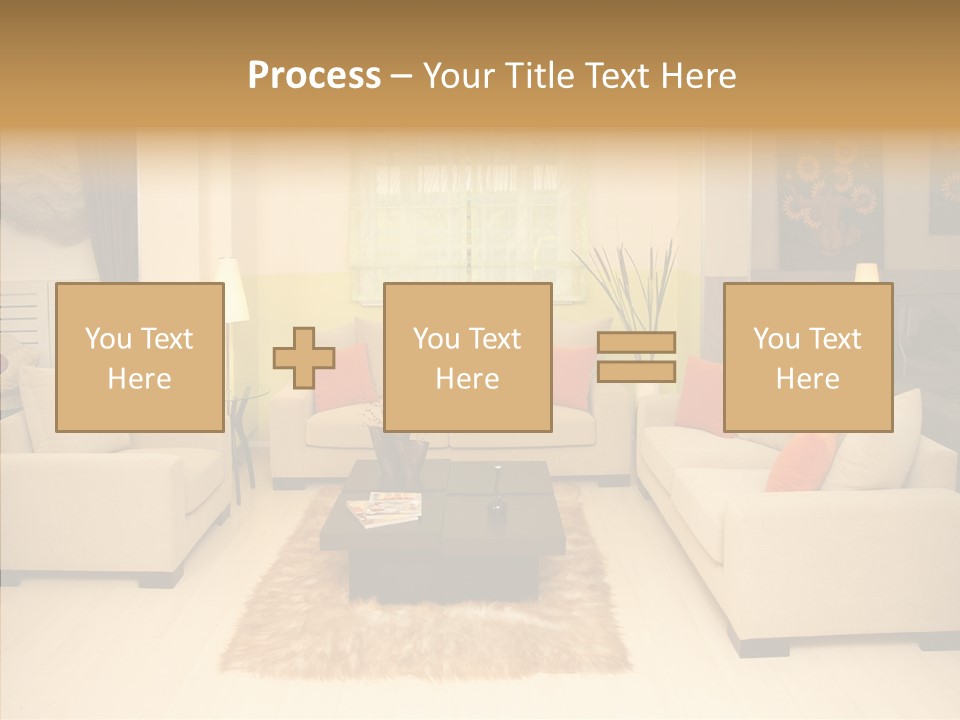 Process – Your Title Text Here

You Text Here

You Text Here

You Text Here